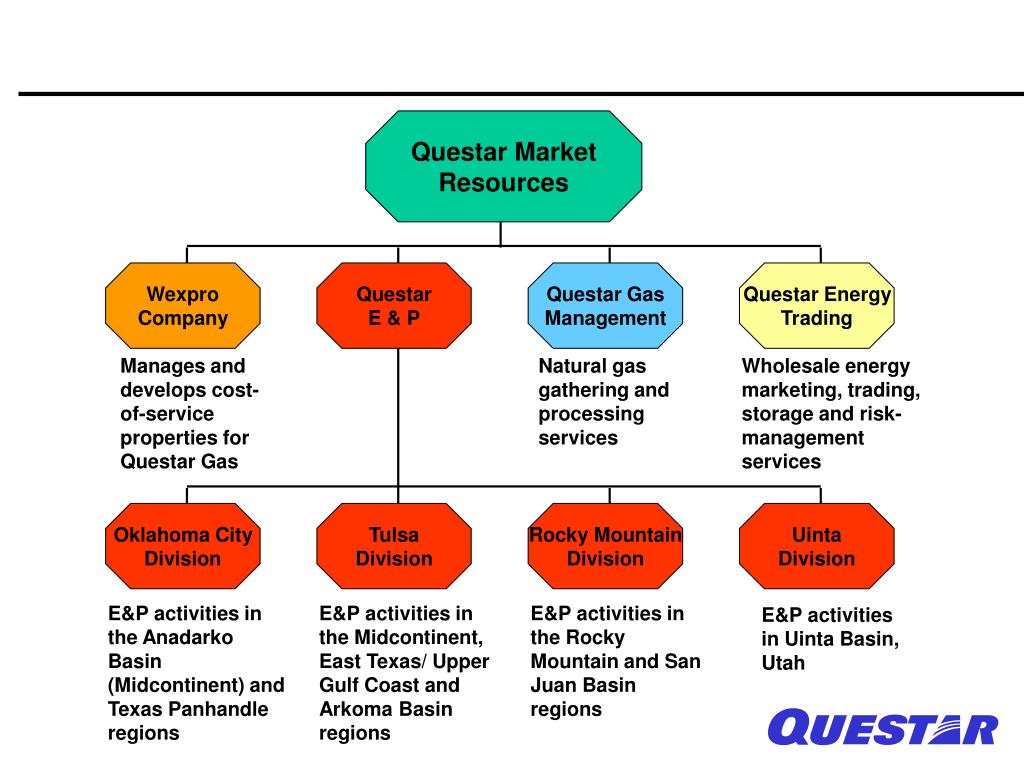 Questar Market Resources

Wexpro Company

Manages and develops cost-of-service properties for Questar Gas

Questar E & P

Questar Gas Management

Natural gas gathering and processing services

Questar Energy Trading

Wholesale energy marketing, trading, storage and risk-management services

Oklahoma City Division

E&P activities in the Anadarko Basin (Midcontinent) and Texas Panhandle regions

Tulsa Division

E&P activities in the Midcontinent, East Texas/ Upper Gulf Coast and Arkoma Basin regions

Rocky Mountain Division

E&P activities in the Rocky Mountain and San Juan Basin regions

Uinta Division

E&P activities in Uinta Basin, Utah

QUESTAR